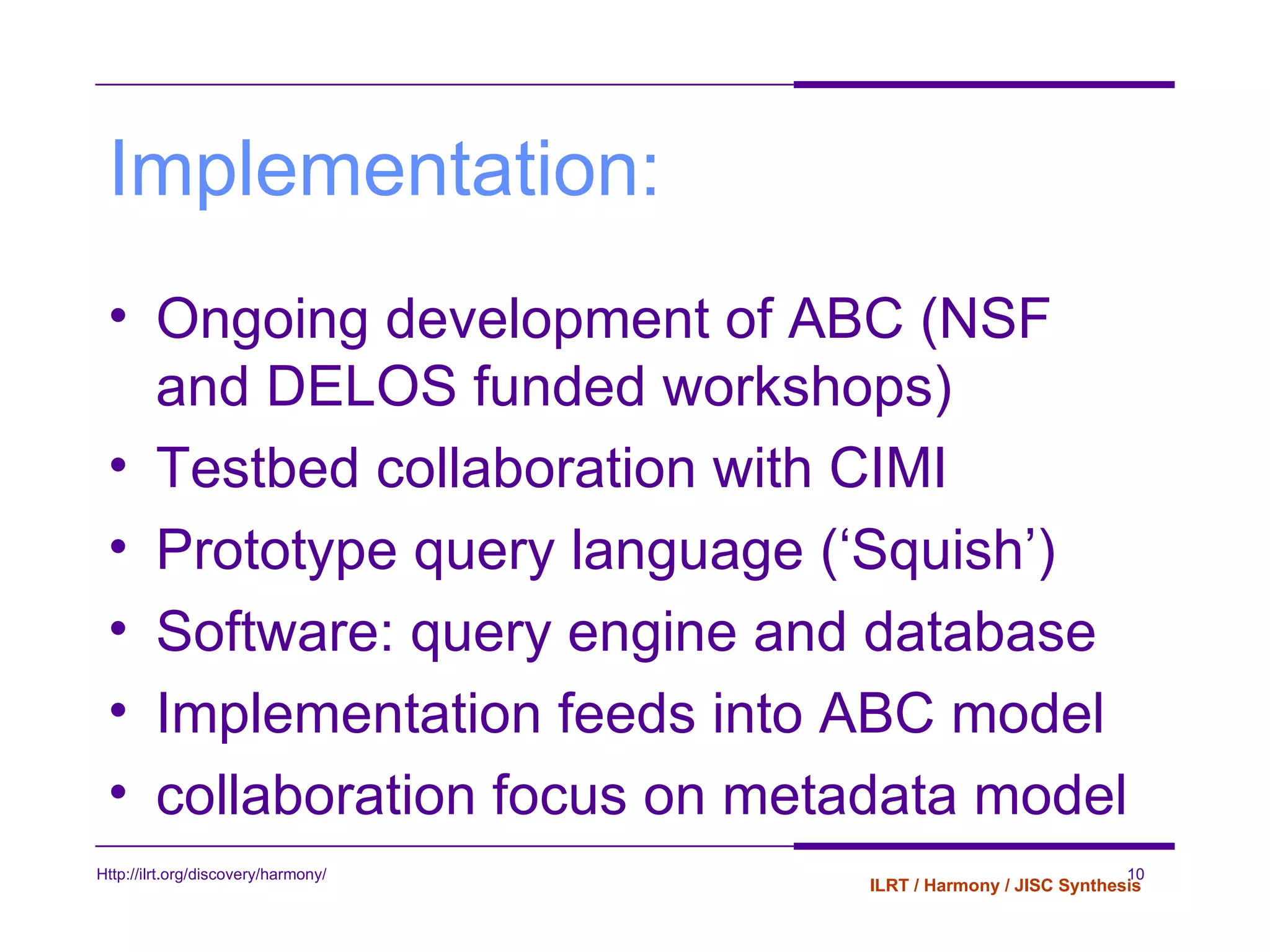 Implementation:

• Ongoing development of ABC (NSF and DELOS funded workshops)
• Testbed collaboration with CIMI
• Prototype query language (‘Squish’)
• Software: query engine and database
• Implementation feeds into ABC model
• collaboration focus on metadata model

Http://ilrt.org/discovery/harmony/

10

ILRT / Harmony / JISC Synthesis